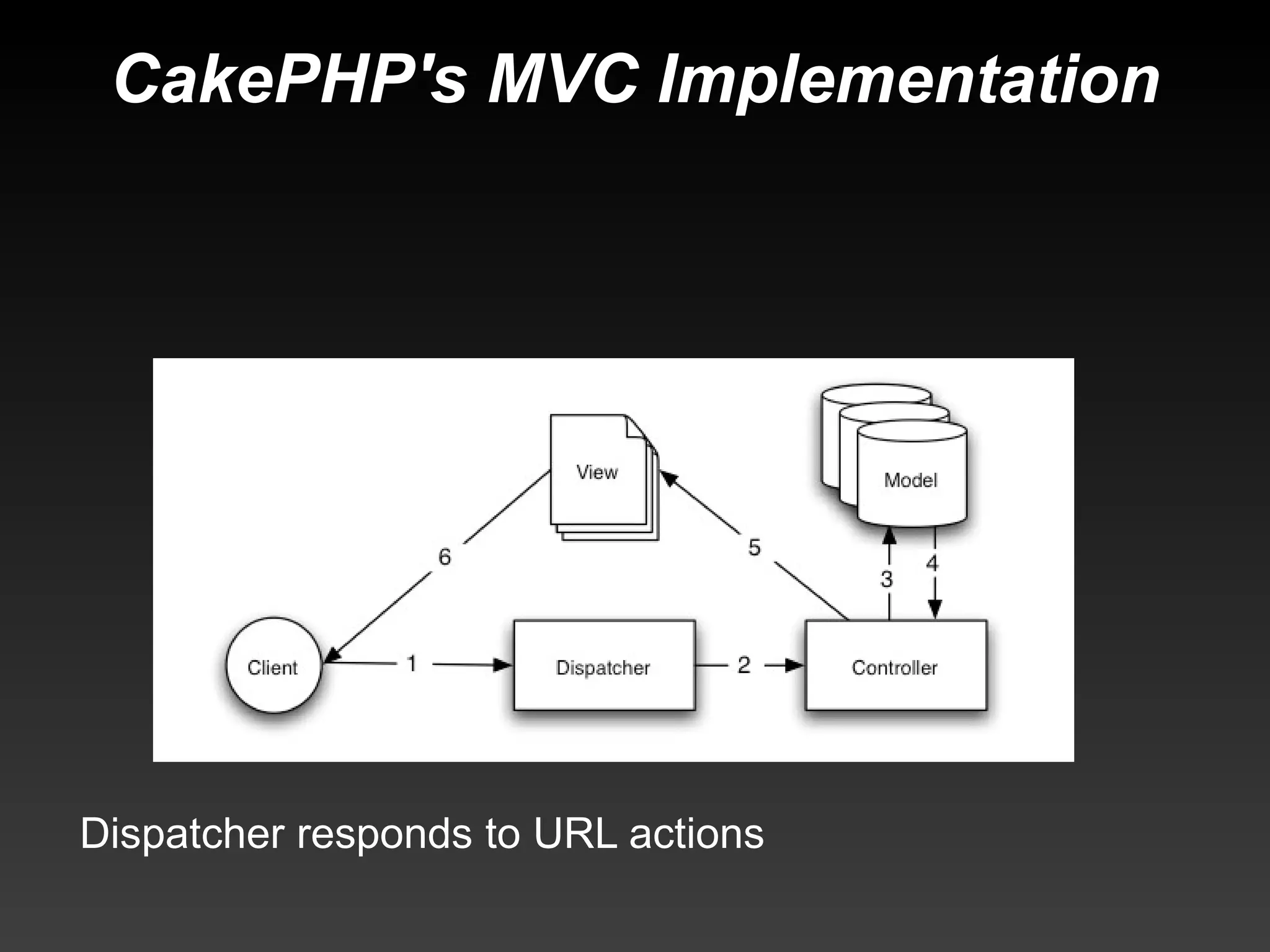 CakePHP's MVC Implementation

View

Model

6

5

3

4

Client

1

Dispatcher

2

Controller

Dispatcher responds to URL actions